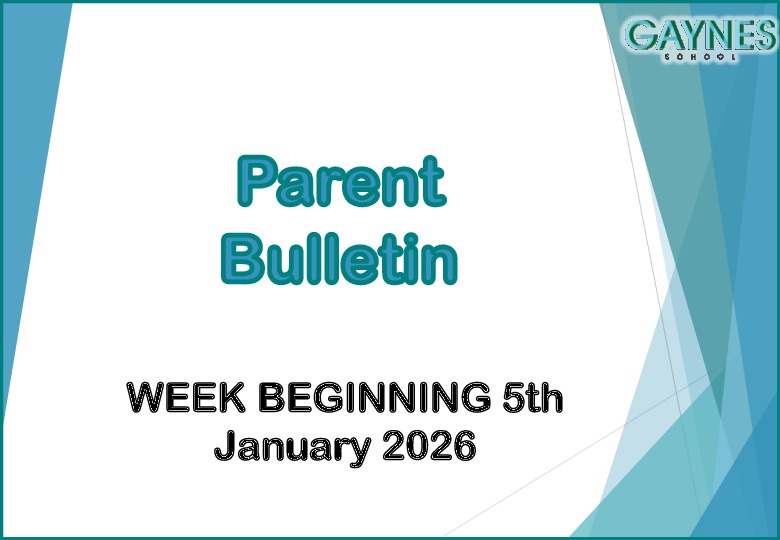 GAYNES
SCHOOL

Parent Bulletin

WEEK BEGINNING 5th January 2026